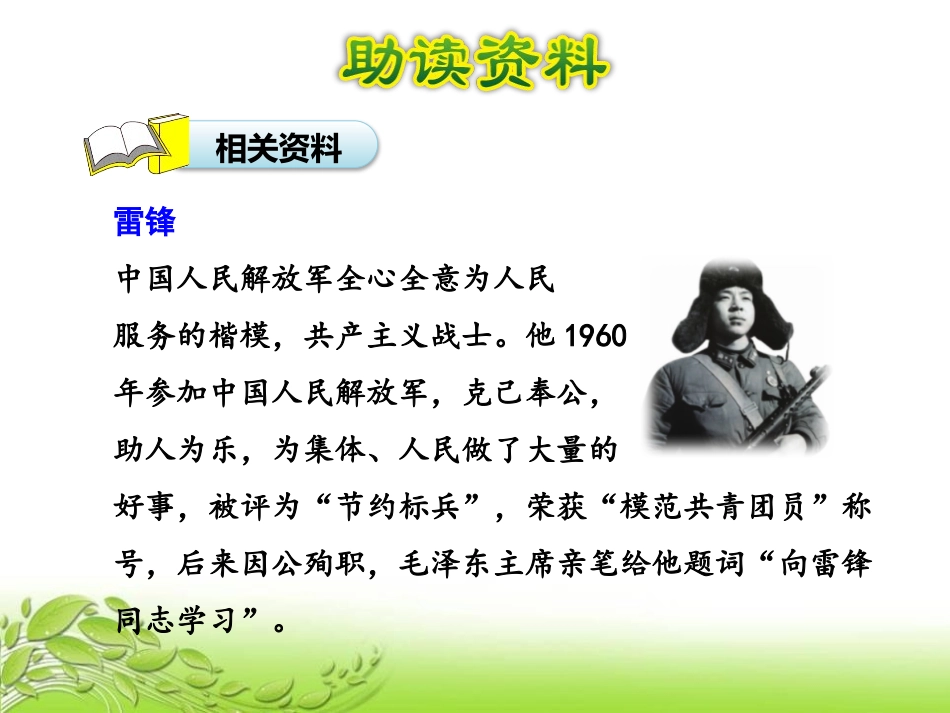 助读资料

相关资料

雷锋

中国人民解放军全心全意为人民服务的楷模，共产主义战士。他1960年参加中国人民解放军，克己奉公，助人为乐，为集体、人民做了大量的好事，被评为“节约标兵”，荣获“模范共青团员”称号，后来因公殉职，毛泽东主席亲笔给他题词“向雷锋同志学习”。